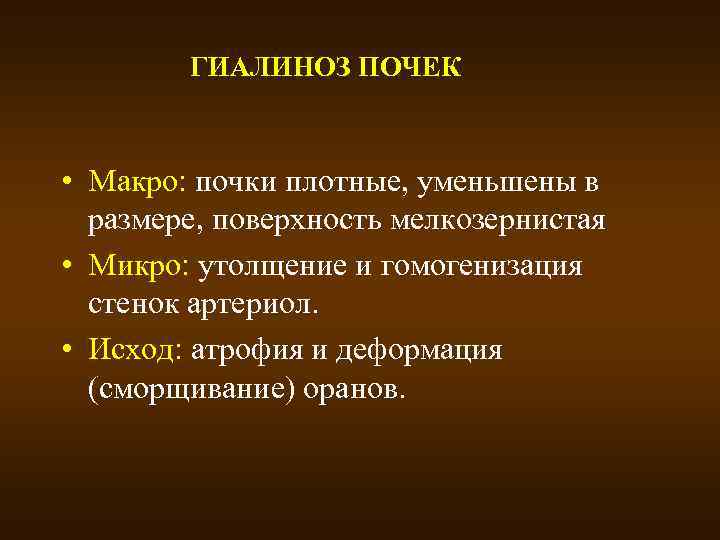 ГИАЛИНОЗ ПОЧЕК

• Макро: почки плотные, уменьшены в размере, поверхность мелкозернистая
• Микро: утолщение и гомогенизация стенок артериол.
• Исход: атрофия и деформация (сморщивание) оранов.